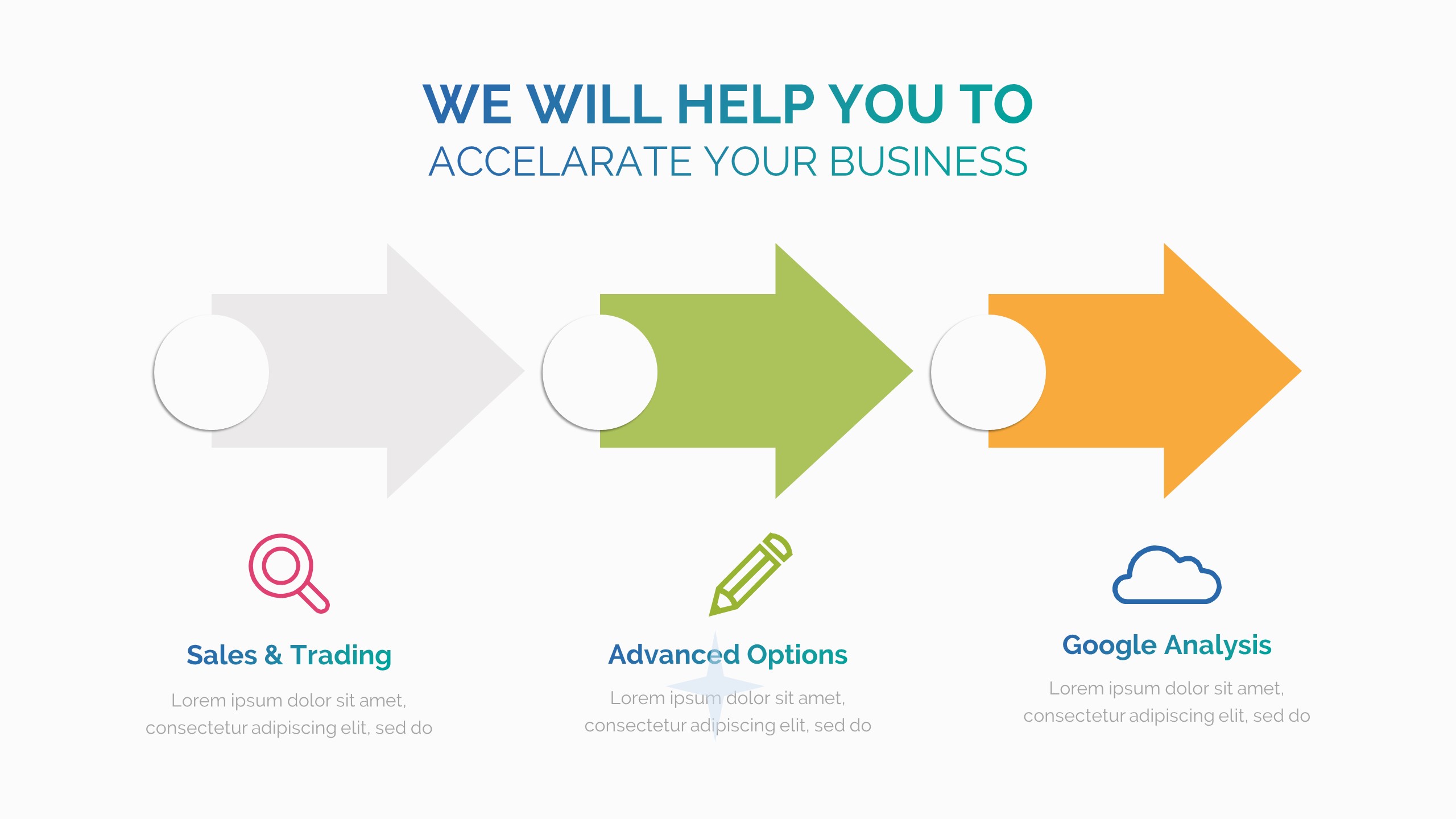 WE WILL HELP YOU TO
ACCELARATE YOUR BUSINESS

Sales & Trading

Lorem ipsum dolor sit amet, consectetur adipiscing elit, sed do

Advanced Options

Lorem ipsum dolor sit amet, consectetur adipiscing elit, sed do

Google Analysis

Lorem ipsum dolor sit amet, consectetur adipiscing elit, sed do